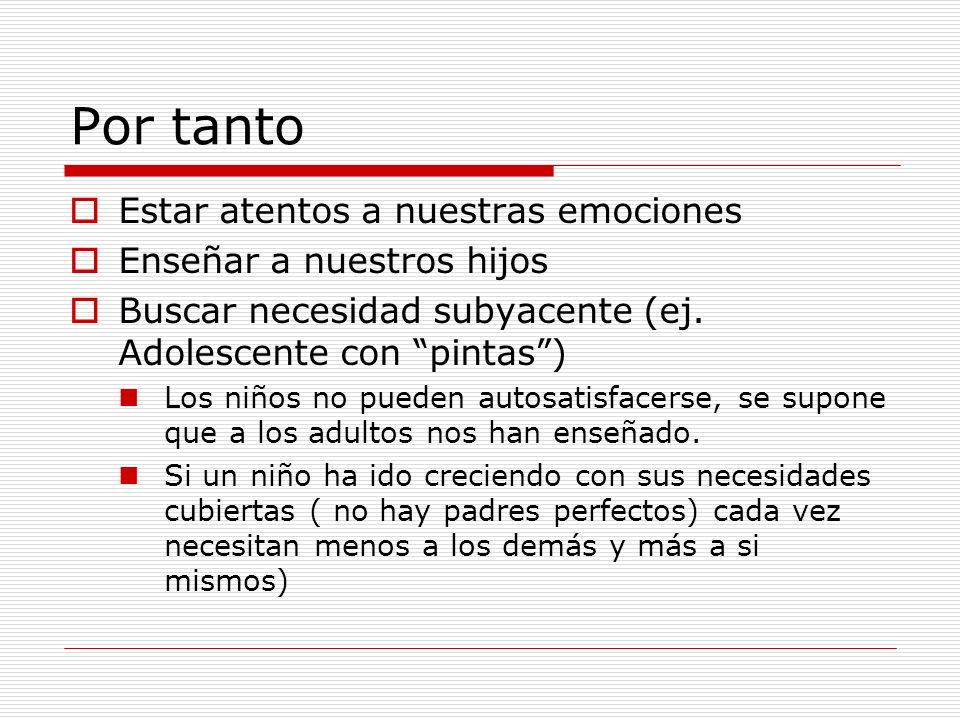 Por tanto

Estar atentos a nuestras emociones

Enseñar a nuestros hijos

Buscar necesidad subyacente (ej. Adolescente con “pintas”)

Los niños no pueden autosatisfacerse, se supone que a los adultos nos han enseñado.

Si un niño ha ido creciendo con sus necesidades cubiertas ( no hay padres perfectos) cada vez necesitan menos a los demás y más a si mismos)